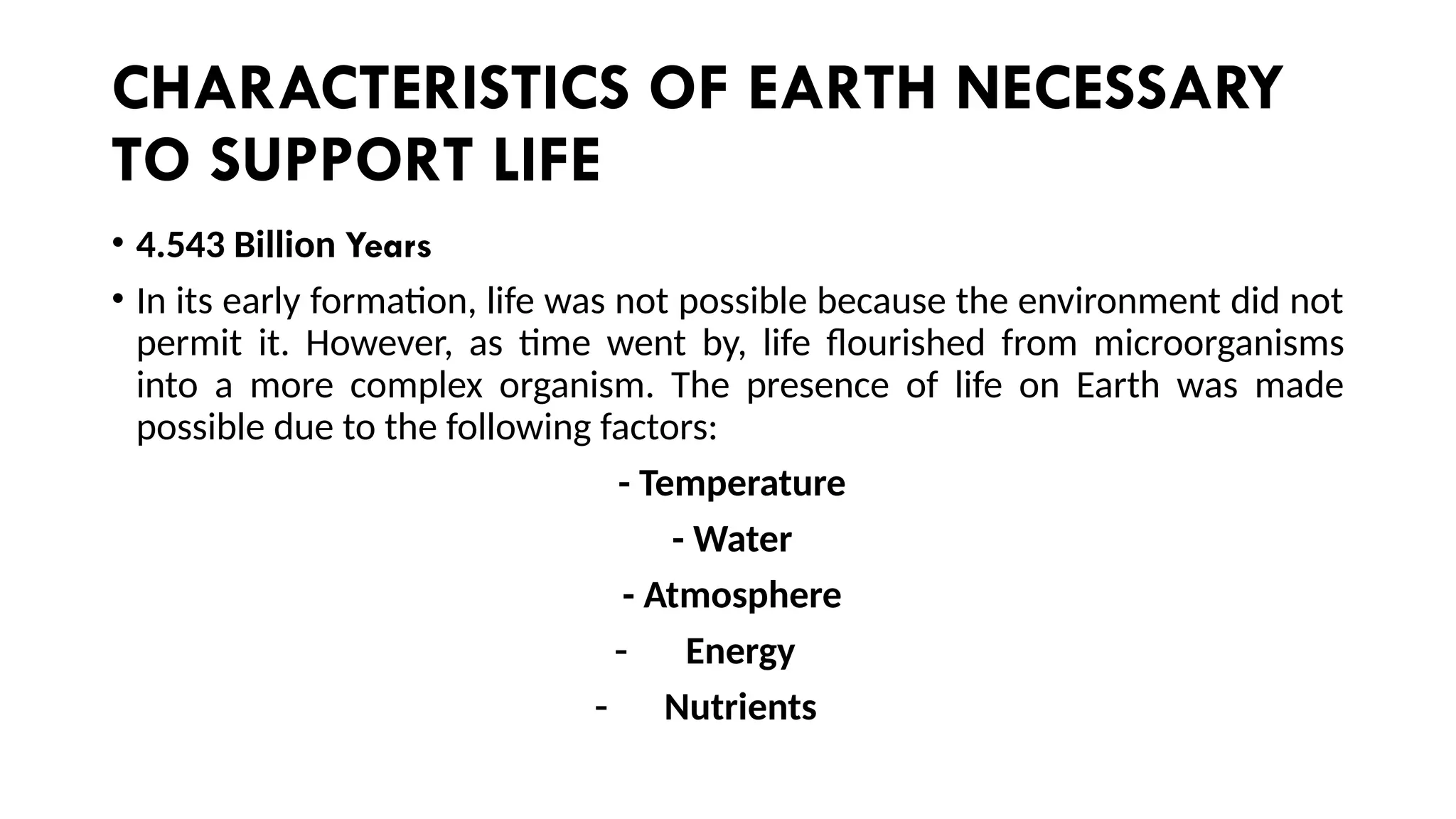 CHARACTERISTICS OF EARTH NECESSARY TO SUPPORT LIFE

• 4.543 Billion Years

• In its early formation, life was not possible because the environment did not permit it. However, as time went by, life flourished from microorganisms into a more complex organism. The presence of life on Earth was made possible due to the following factors:

- Temperature

- Water

- Atmosphere

- Energy

- Nutrients